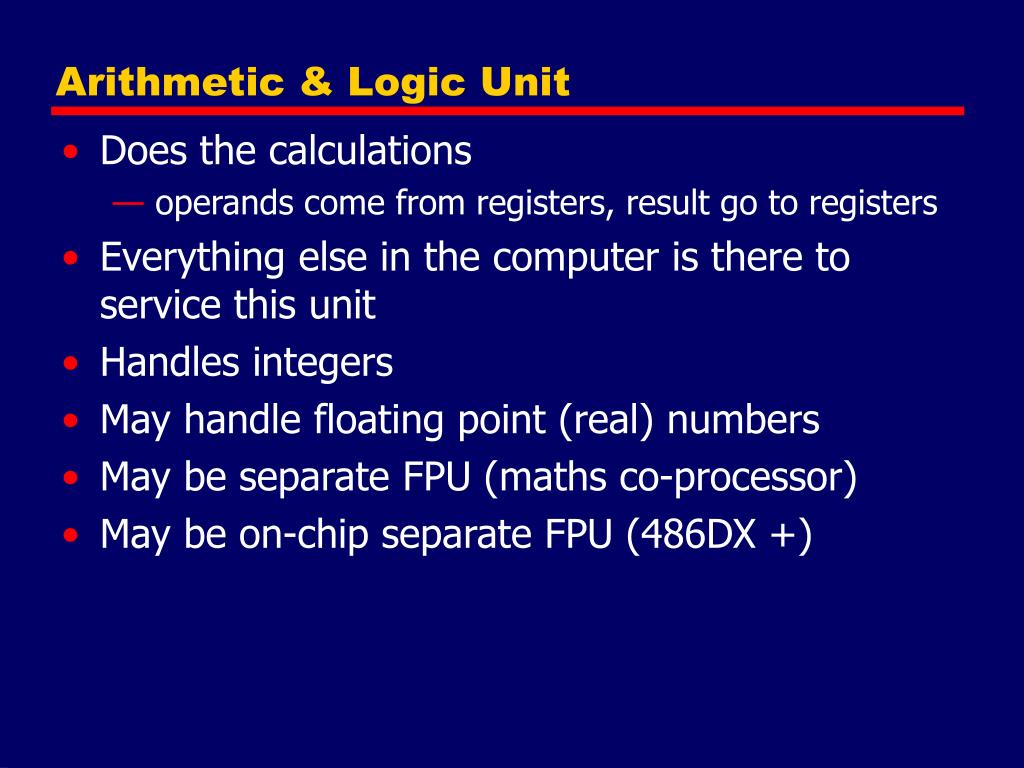 Arithmetic & Logic Unit

• Does the calculations
— operands come from registers, result go to registers
• Everything else in the computer is there to service this unit
• Handles integers
• May handle floating point (real) numbers
• May be separate FPU (maths co-processor)
• May be on-chip separate FPU (486DX +)